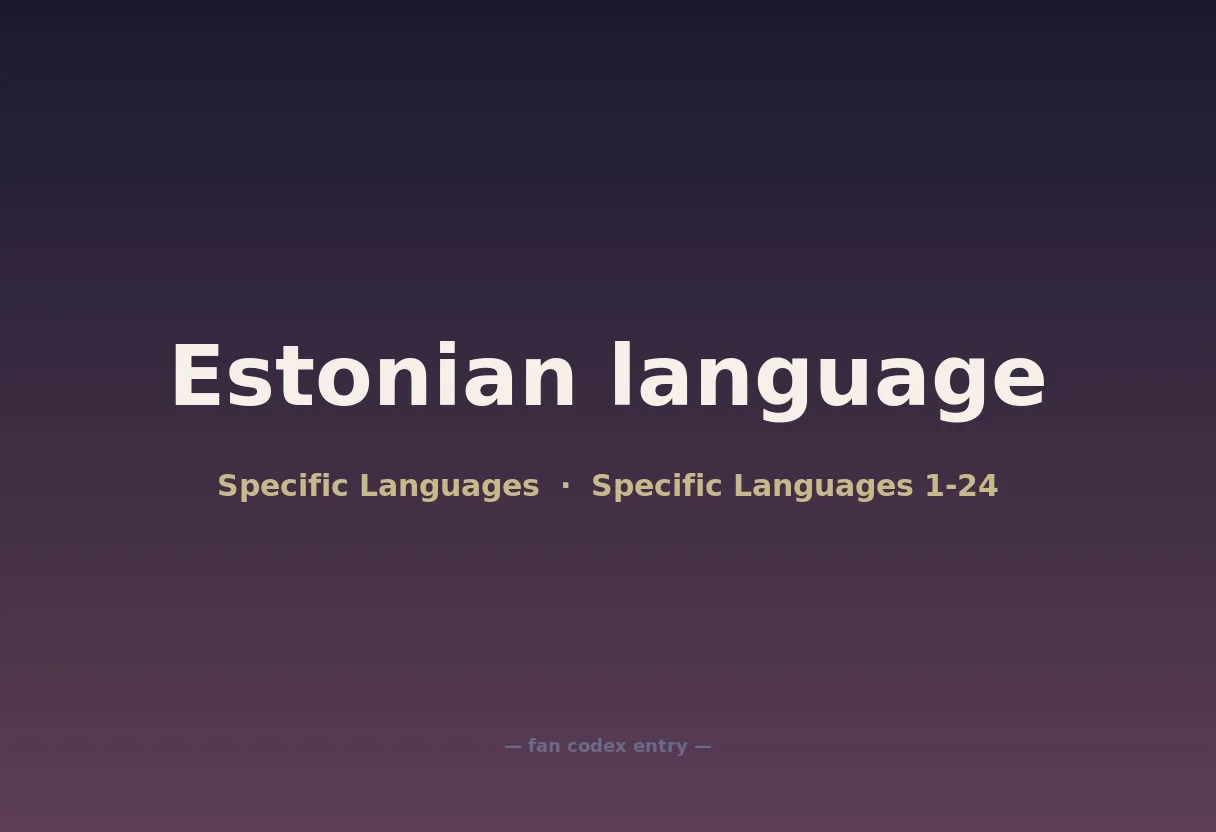 Estonian language

Specific Languages · Specific Languages 1-24

— fan codex entry —